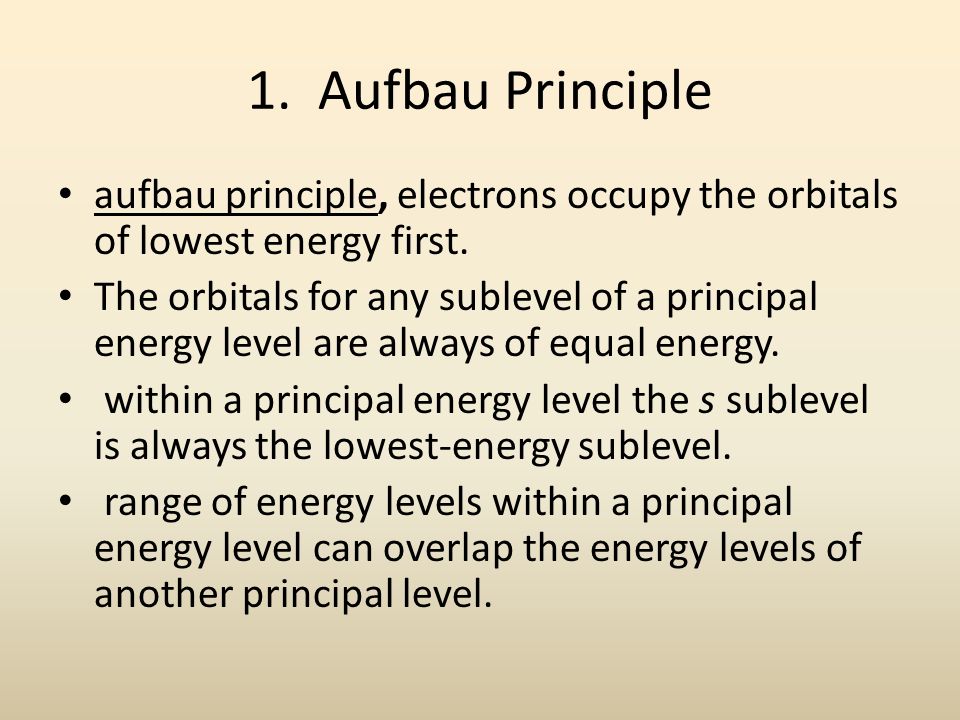 1. Aufbau Principle

• aufbau principle, electrons occupy the orbitals of lowest energy first.

• The orbitals for any sublevel of a principal energy level are always of equal energy.

• within a principal energy level the s sublevel is always the lowest-energy sublevel.

• range of energy levels within a principal energy level can overlap the energy levels of another principal level.